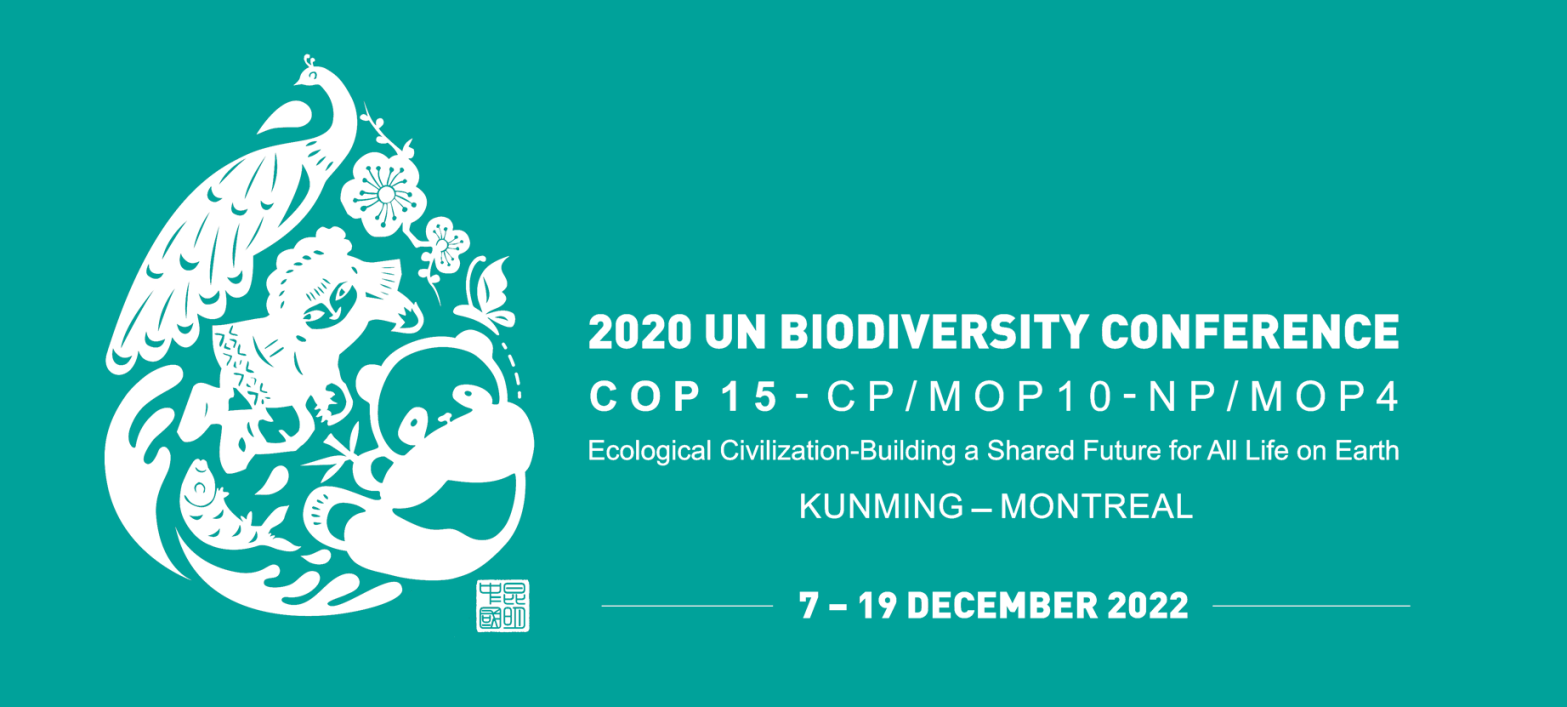 中国昆明

2020 UN BIODIVERSITY CONFERENCE

COP 15 - CP/MOP10 - NP/MOP4

Ecological Civilization-Building a Shared Future for All Life on Earth

KUNMING – MONTREAL

7 – 19 DECEMBER 2022